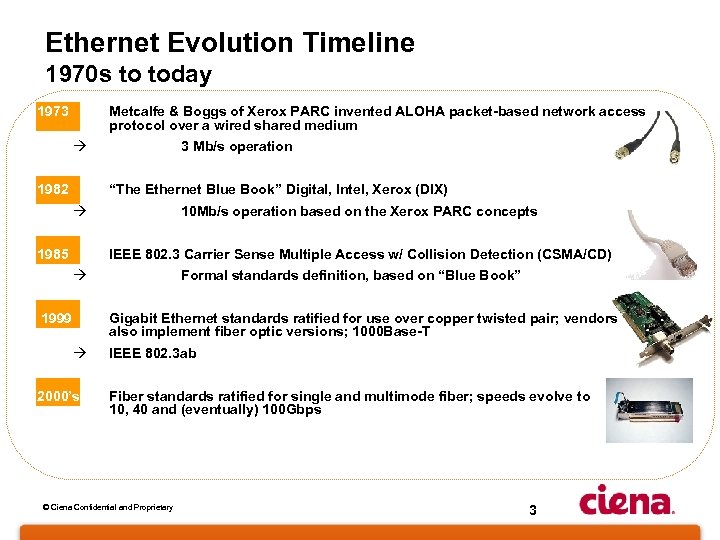 Ethernet Evolution Timeline
1970s to today

1973 Metcalfe & Boggs of Xerox PARC invented ALOHA packet-based network access protocol over a wired shared medium

→ 3 Mb/s operation

1982 "The Ethernet Blue Book" Digital, Intel, Xerox (DIX)

→ 10Mb/s operation based on the Xerox PARC concepts

1985 IEEE 802.3 Carrier Sense Multiple Access w/ Collision Detection (CSMA/CD)

→ Formal standards definition, based on "Blue Book"

1999 Gigabit Ethernet standards ratified for use over copper twisted pair; vendors also implement fiber optic versions; 1000Base-T

→ IEEE 802.3ab

2000's Fiber standards ratified for single and multimode fiber; speeds evolve to 10, 40 and (eventually) 100Gbps

© Ciena Confidential and Proprietary

3

ciena.